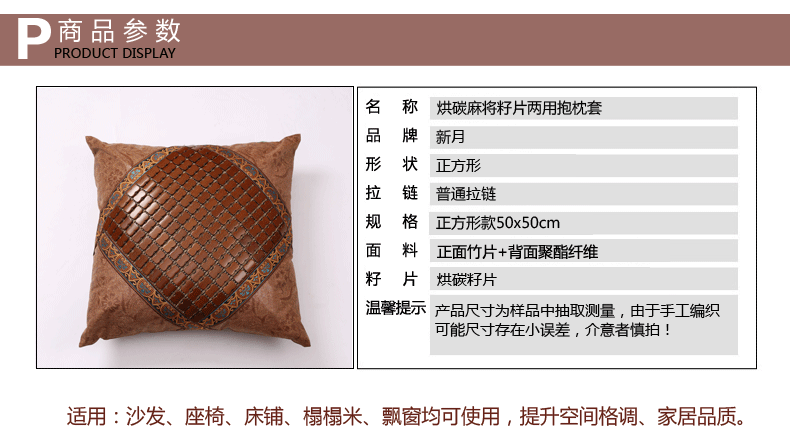 P 商品参数
PRODUCT DISPLAY

| 名　称 | 烘碳麻将籽片两用抱枕套 |
|---|---|
| 品　牌 | 新月 |
| 形　状 | 正方形 |
| 拉　链 | 普通拉链 |
| 规　格 | 正方形款50x50cm |
| 面　料 | 正面竹片+背面聚酯纤维 |
| 籽　片 | 烘碳籽片 |
| 温馨提示 | 产品尺寸为样品中抽取测量，由于手工编织可能尺寸存在小误差，介意者慎拍！ |

适用：沙发、座椅、床铺、榻榻米、飘窗均可使用，提升空间格调、家居品质。